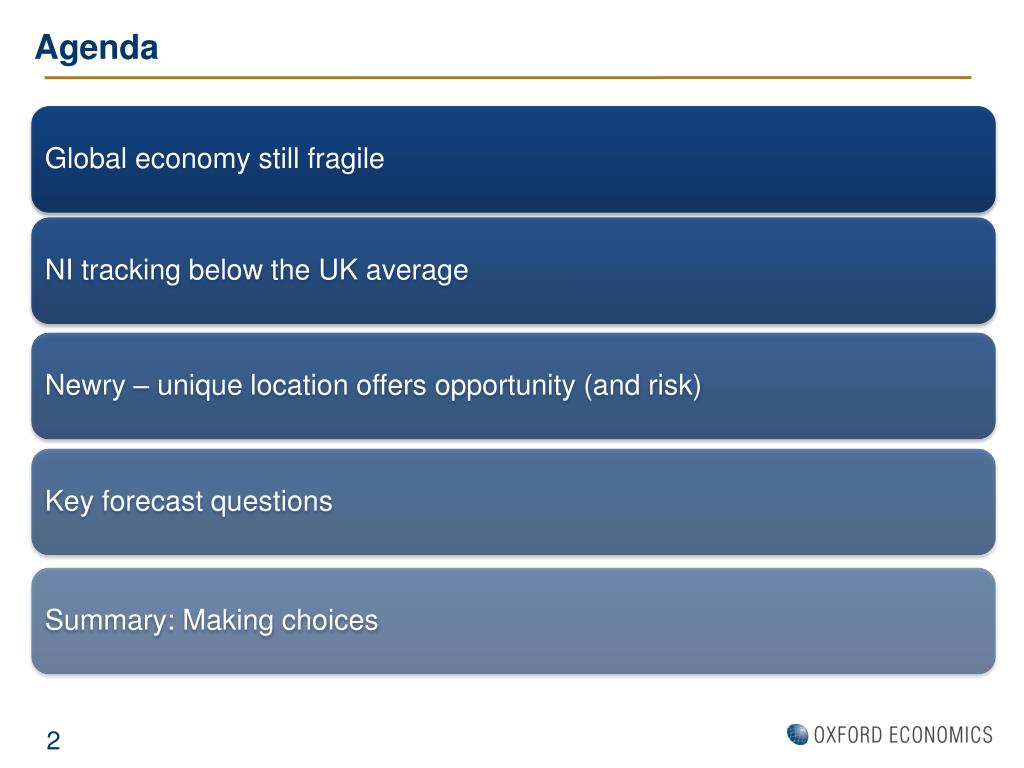 Agenda

Global economy still fragile

NI tracking below the UK average

Newry – unique location offers opportunity (and risk)

Key forecast questions

Summary: Making choices

2

OXFORD ECONOMICS